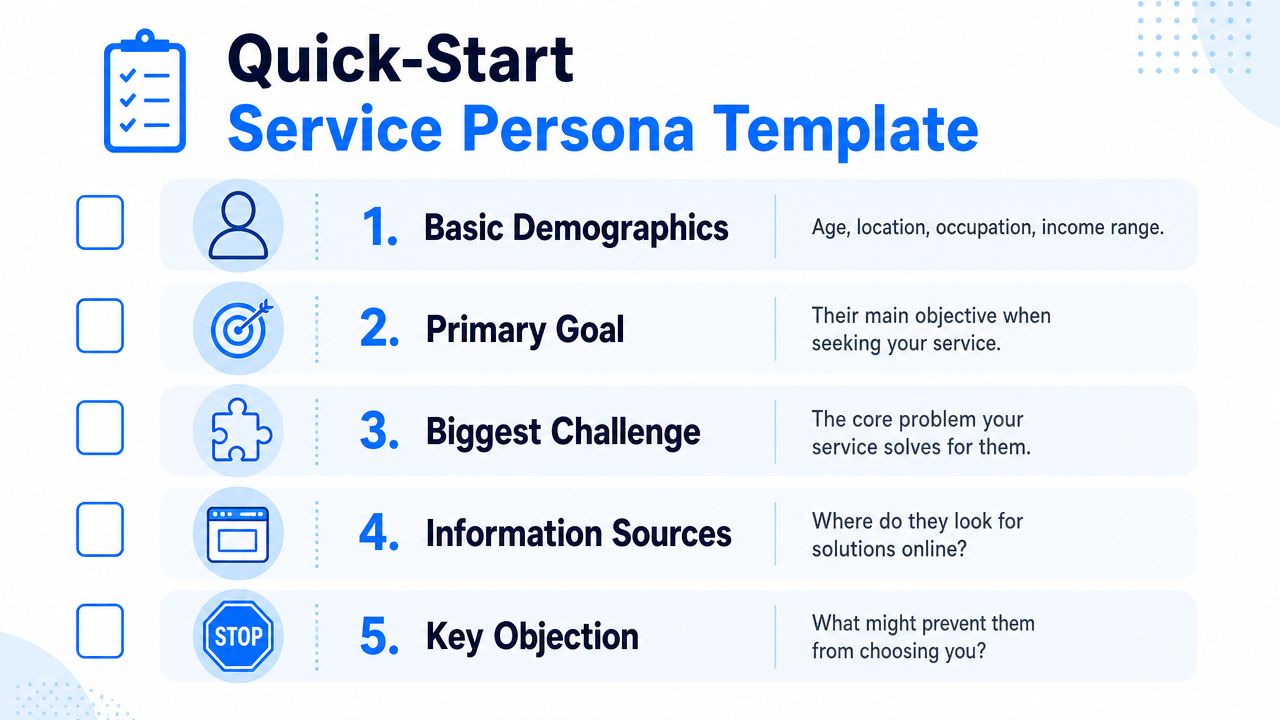 Quick-Start
Service Persona Template

1. Basic Demographics
Age, location, occupation, income range.

2. Primary Goal
Their main objective when seeking your service.

3. Biggest Challenge
The core problem your service solves for them.

4. Information Sources
Where do they look for solutions online?

STOP
5. Key Objection
What might prevent them from choosing you?